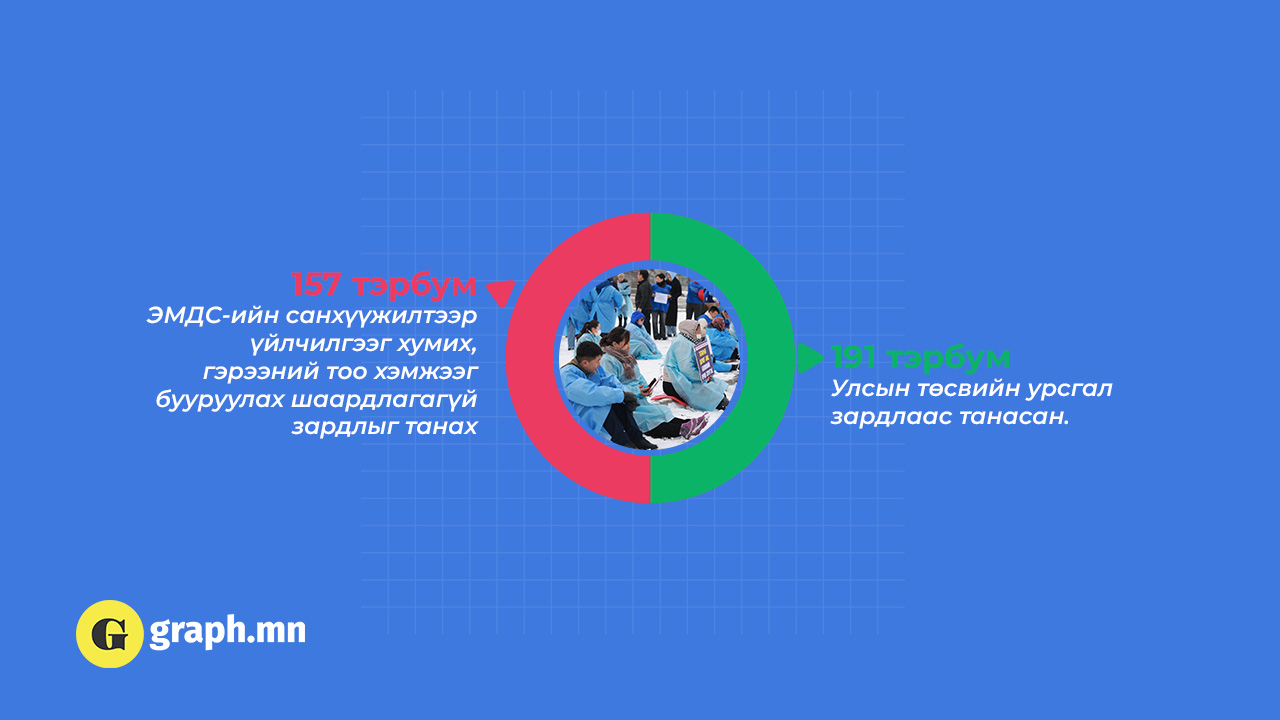 157 тэрбум
ЭМДС-ийн санхүүжилтээр үйлчилгээг хумих, гэрээний тоо хэмжээг бууруулах шаардлагагүй зардлыг танах

191 тэрбум
Улсын төсвийн урсгал зардлаас танасан.

G graph.mn